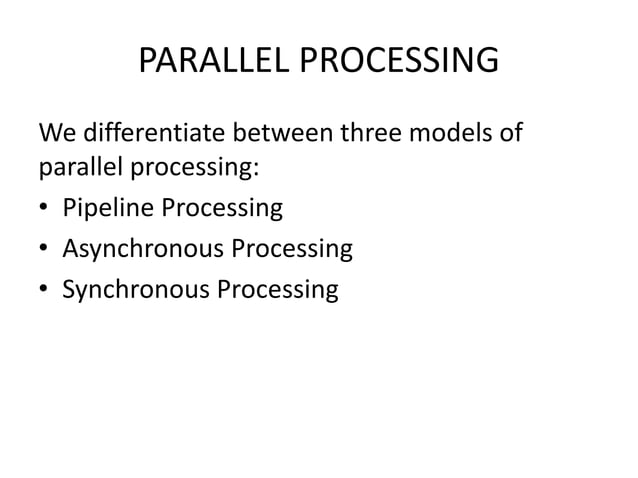 PARALLEL PROCESSING

We differentiate between three models of parallel processing:

• Pipeline Processing
• Asynchronous Processing
• Synchronous Processing